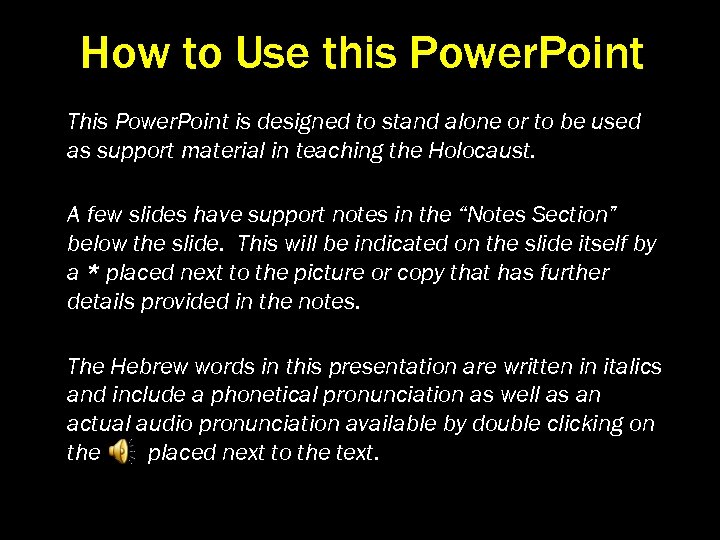 How to Use this PowerPoint

This PowerPoint is designed to stand alone or to be used as support material in teaching the Holocaust.

A few slides have support notes in the “Notes Section” below the slide. This will be indicated on the slide itself by a * placed next to the picture or copy that has further details provided in the notes.

The Hebrew words in this presentation are written in italics and include a phonetical pronunciation as well as an actual audio pronunciation available by double clicking on the placed next to the text.